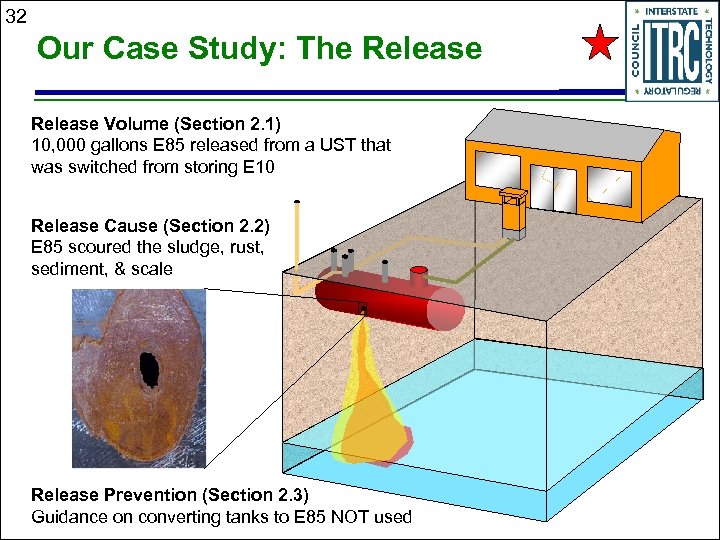 32

Our Case Study: The Release

INTERSTATE TECHNOLOGY REGULATORY COUNCIL ITRC

Release Volume (Section 2.1)
10,000 gallons E85 released from a UST that was switched from storing E10

Release Cause (Section 2.2)
E85 scoured the sludge, rust, sediment, & scale

Release Prevention (Section 2.3)
Guidance on converting tanks to E85 NOT used